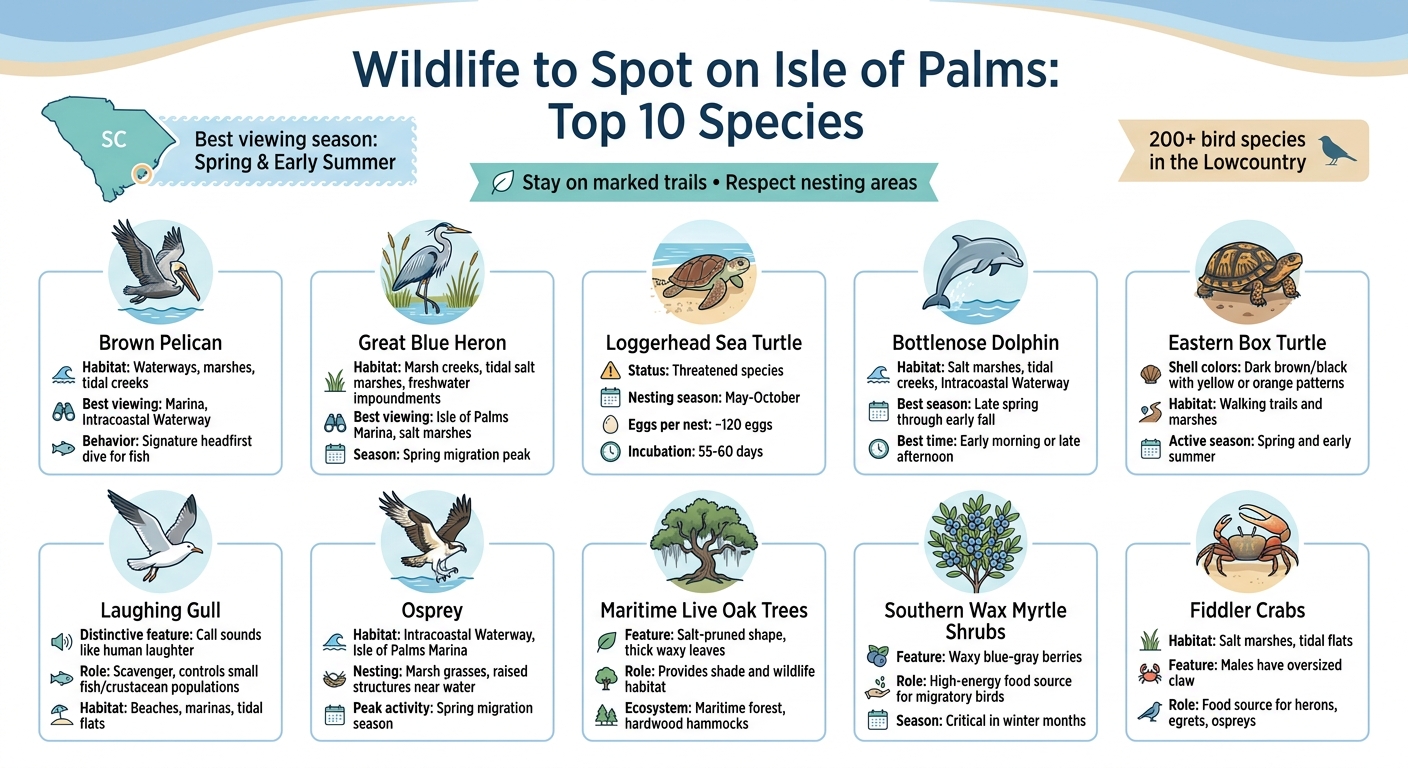 Wildlife to Spot on Isle of Palms: Top 10 Species

SC

Best viewing season: Spring & Early Summer

Stay on marked trails • Respect nesting areas

200+ bird species in the Lowcountry

Brown Pelican
Habitat: Waterways, marshes, tidal creeks
Best viewing: Marina, Intracoastal Waterway
Behavior: Signature headfirst dive for fish

Great Blue Heron
Habitat: Marsh creeks, tidal salt marshes, freshwater impoundments
Best viewing: Isle of Palms Marina, salt marshes
Season: Spring migration peak

Loggerhead Sea Turtle
Status: Threatened species
Nesting season: May-October
Eggs per nest: ~120 eggs
Incubation: 55-60 days

Bottlenose Dolphin
Habitat: Salt marshes, tidal creeks, Intracoastal Waterway
Best season: Late spring through early fall
Best time: Early morning or late afternoon

Eastern Box Turtle
Shell colors: Dark brown/black with yellow or orange patterns
Habitat: Walking trails and marshes
Active season: Spring and early summer

Laughing Gull
Distinctive feature: Call sounds like human laughter
Role: Scavenger, controls small fish/crustacean populations
Habitat: Beaches, marinas, tidal flats

Osprey
Habitat: Intracoastal Waterway, Isle of Palms Marina
Nesting: Marsh grasses, raised structures near water
Peak activity: Spring migration season

Maritime Live Oak Trees
Feature: Salt-pruned shape, thick waxy leaves
Role: Provides shade and wildlife habitat
Ecosystem: Maritime forest, hardwood hammocks

Southern Wax Myrtle Shrubs
Feature: Waxy blue-gray berries
Role: High-energy food source for migratory birds
Season: Critical in winter months

Fiddler Crabs
Habitat: Salt marshes, tidal flats
Feature: Males have oversized claw
Role: Food source for herons, egrets, ospreys